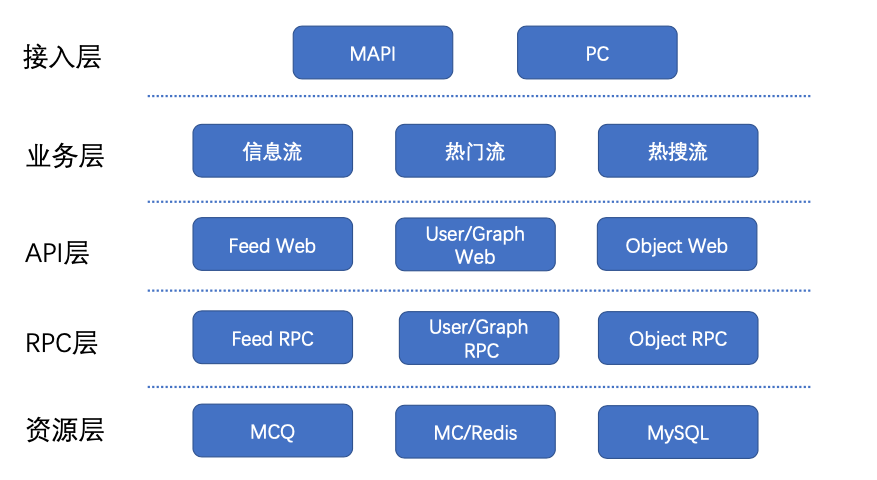 接入层

MAPI

PC

业务层

信息流

热门流

热搜流

API层

Feed Web

User/Graph Web

Object Web

RPC层

Feed RPC

User/Graph RPC

Object RPC

资源层

MCQ

MC/Redis

MySQL